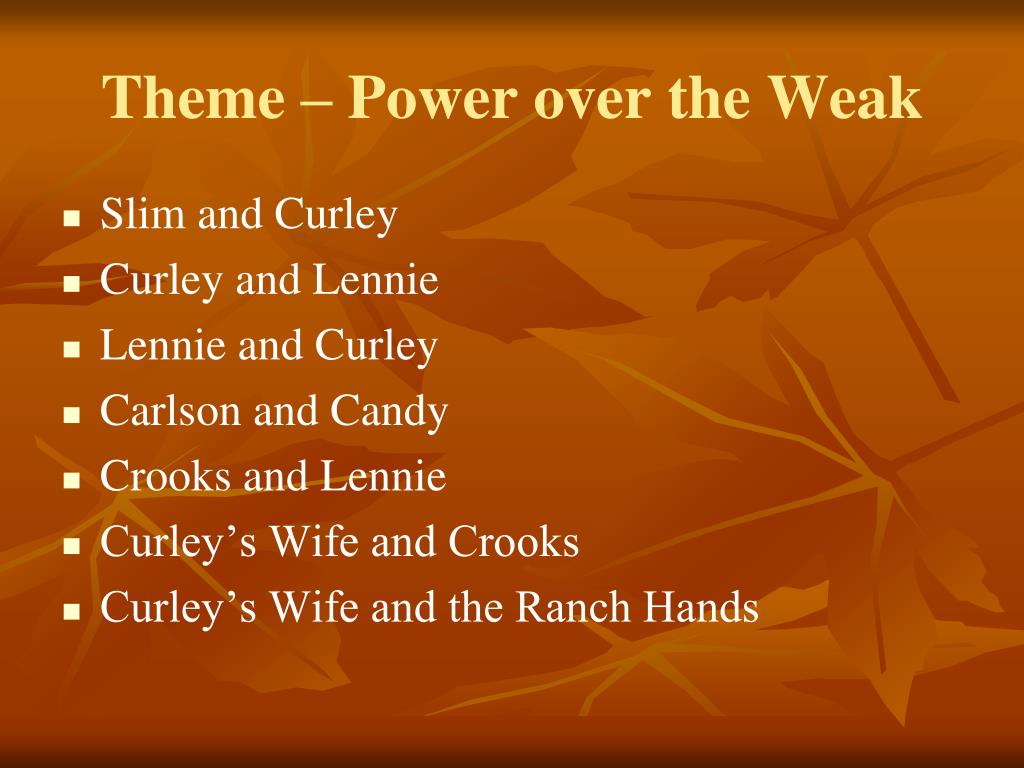 Theme – Power over the Weak

- Slim and Curley
- Curley and Lennie
- Lennie and Curley
- Carlson and Candy
- Crooks and Lennie
- Curley’s Wife and Crooks
- Curley’s Wife and the Ranch Hands